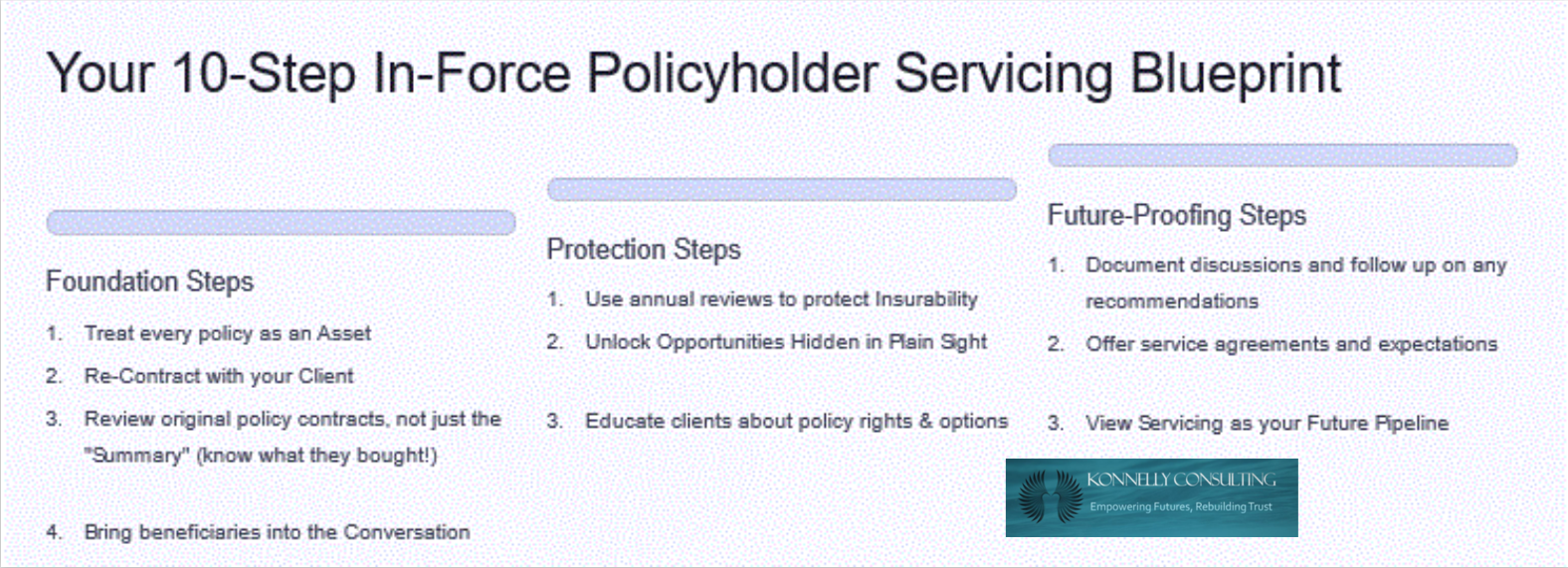 Your 10-Step In-Force Policyholder Servicing Blueprint

Foundation Steps

1. Treat every policy as an Asset
2. Re-Contract with your Client
3. Review original policy contracts, not just the "Summary" (know what they bought!)
4. Bring beneficiaries into the Conversation

Protection Steps

1. Use annual reviews to protect Insurability
2. Unlock Opportunities Hidden in Plain Sight
3. Educate clients about policy rights & options

Future-Proofing Steps

1. Document discussions and follow up on any recommendations
2. Offer service agreements and expectations
3. View Servicing as your Future Pipeline

KONNELLY CONSULTING
Empowering Futures, Rebuilding Trust